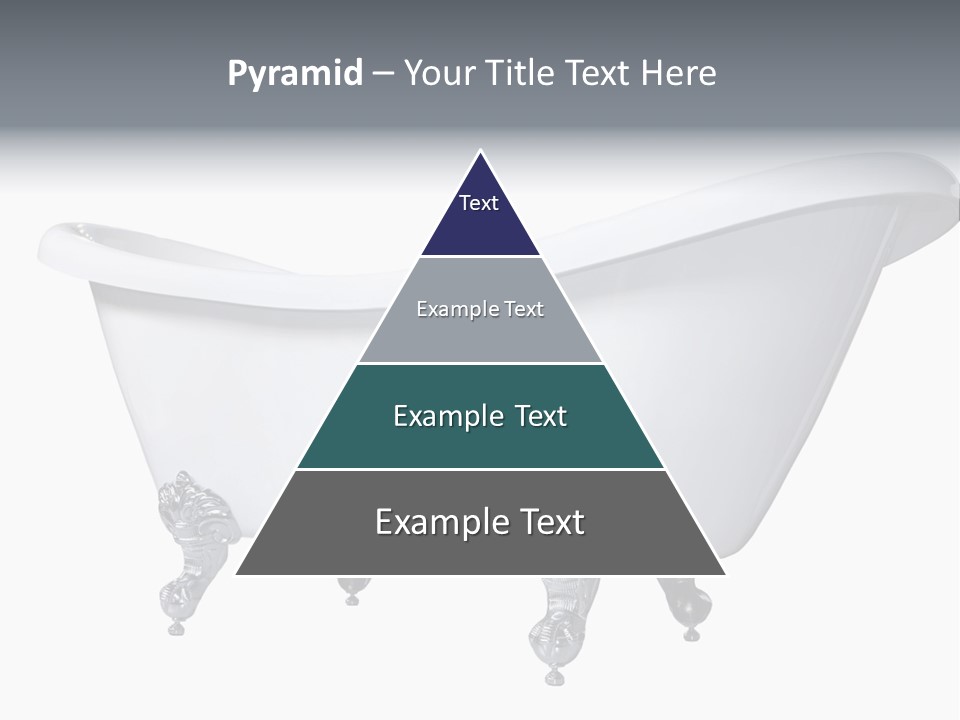 Pyramid – Your Title Text Here

Text

Example Text

Example Text

Example Text